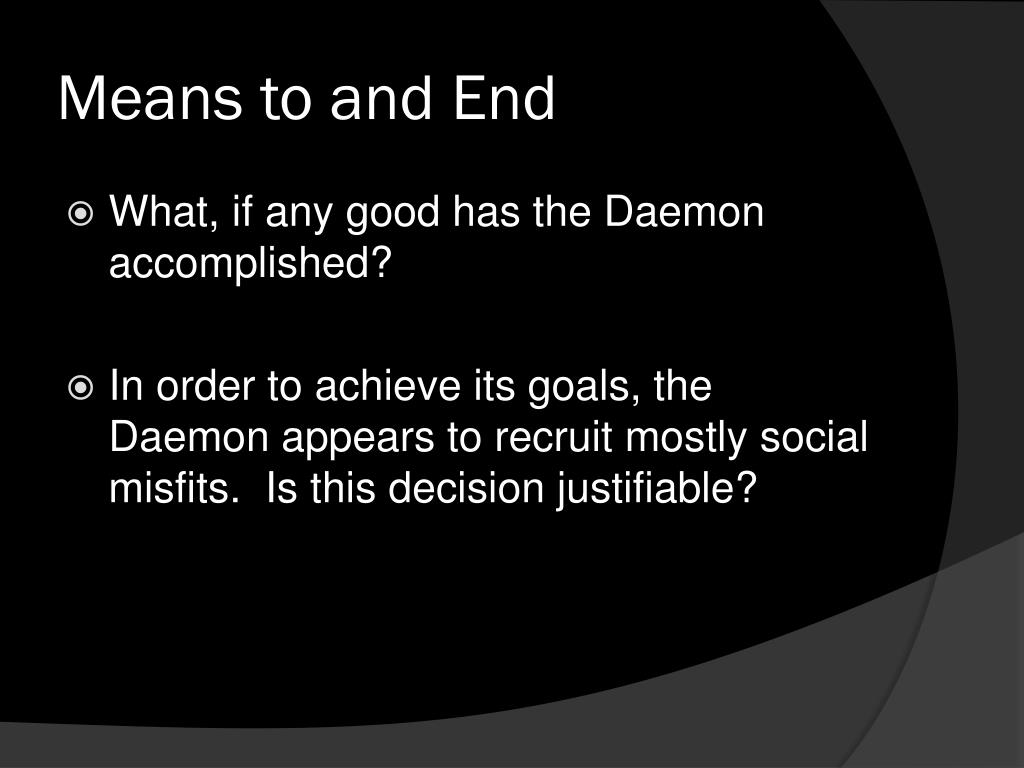 Means to and End

What, if any good has the Daemon accomplished?

In order to achieve its goals, the Daemon appears to recruit mostly social misfits.  Is this decision justifiable?